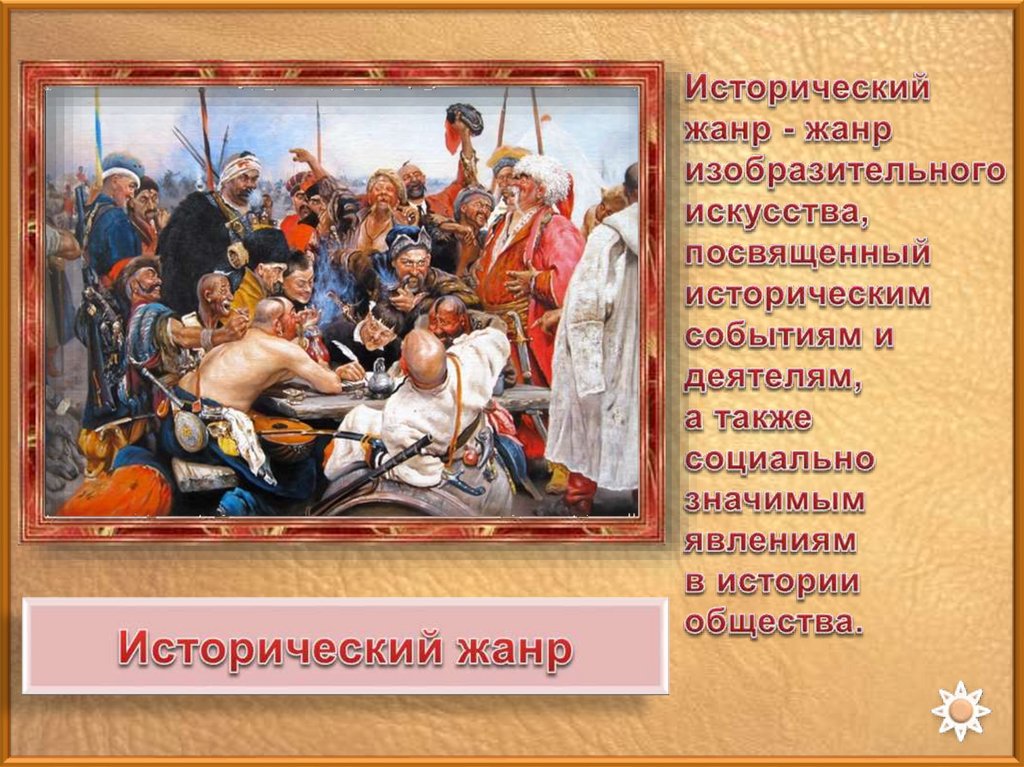 Исторический жанр - жанр изобразительного искусства, посвященный историческим событиям и деятелям, а также социально значимым явлениям в истории общества.

Исторический жанр